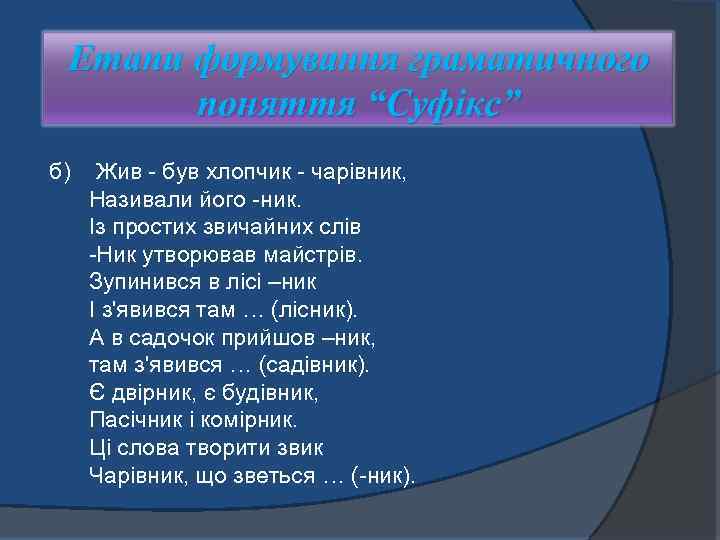 Етапи формування граматичного поняття “Суфікс”

б) Жив - був хлопчик - чарівник,
Називали його -ник.
Із простих звичайних слів
-Ник утворював майстрів.
Зупинився в лісі –ник
І з'явився там … (лісник).
А в садочок прийшов –ник,
там з'явився … (садівник).
Є двірник, є будівник,
Пасічник і комірник.
Ці слова творити звик
Чарівник, що зветься … (-ник).